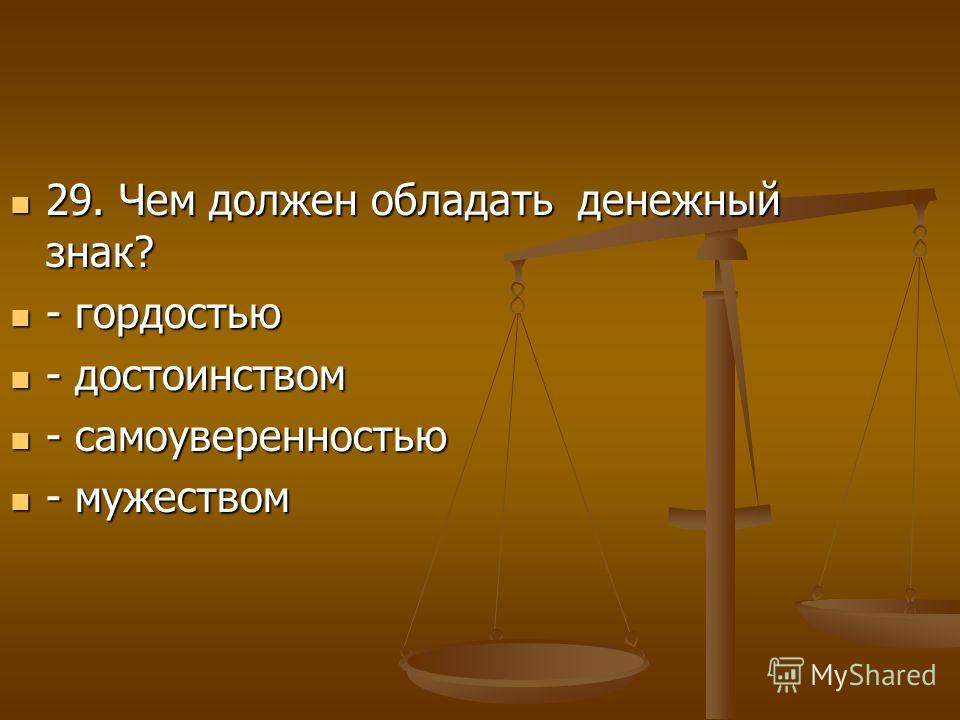 29. Чем должен обладать денежный знак?

- гордостью

- достоинством

- самоуверенностью

- мужеством

MyShared